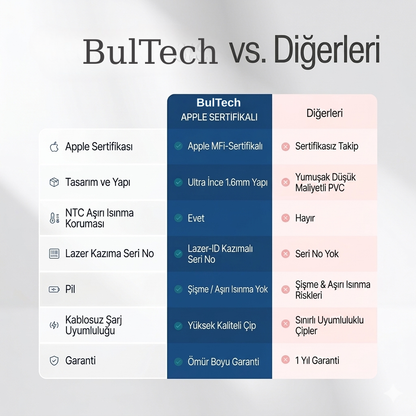 BulTech vs. Diğerleri

| | BulTech APPLE SERTIFIKALI | Diğerleri |
|---|---|---|
| Apple Sertifikası | Apple MFi-Sertifikalı | Sertifikasız Takip |
| Tasarım ve Yapı | Ultra İnce 1.6mm Yapı | Yumuşak Düşük Maliyetli PVC |
| NTC Aşırı Isınma Koruması | Evet | Hayır |
| Lazer Kazıma Seri No | Lazer-ID Kazımalı Seri No | Seri No Yok |
| Pil | Şişme / Aşırı Isınma Yok | Şişme & Aşırı Isınma Riskleri |
| Kablosuz Şarj Uyumluluğu | Yüksek Kaliteli Çip | Sınırlı Uyumluluklu Çipler |
| Garanti | Ömür Boyu Garanti | 1 Yıl Garanti |